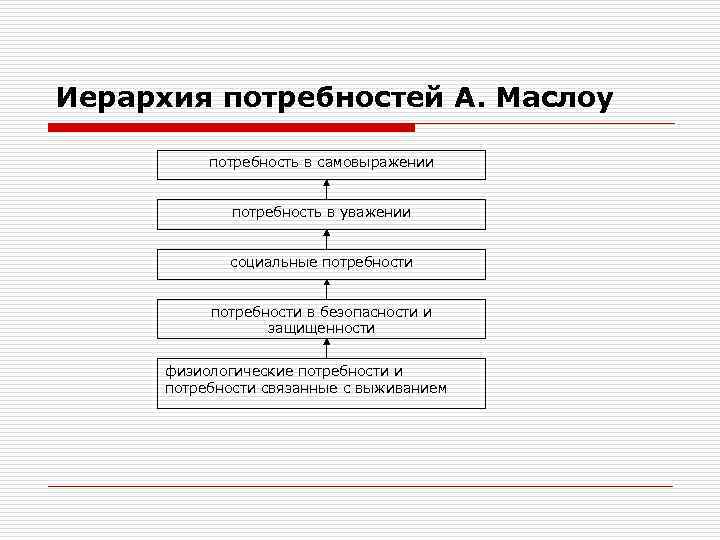 Иерархия потребностей А. Маслоу

потребность в самовыражении

потребность в уважении

социальные потребности

потребности в безопасности и защищенности

физиологические потребности и потребности связанные с выживанием